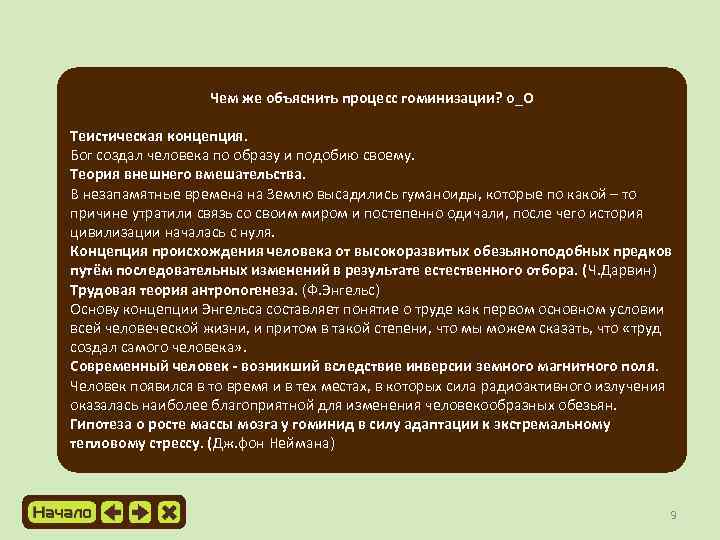 Чем же объяснить процесс гоминизации? о_О

Теистическая концепция.
Бог создал человека по образу и подобию своему.
Теория внешнего вмешательства.
В незапамятные времена на Землю высадились гуманоиды, которые по какой – то причине утратили связь со своим миром и постепенно одичали, после чего история цивилизации началась с нуля.
Концепция происхождения человека от высокоразвитых обезьяноподобных предков путём последовательных изменений в результате естественного отбора. (Ч.Дарвин)
Трудовая теория антропогенеза. (Ф.Энгельс)
Основу концепции Энгельса составляет понятие о труде как первом основном условии всей человеческой жизни, и притом в такой степени, что мы можем сказать, что «труд создал самого человека».
Современный человек - возникший вследствие инверсии земного магнитного поля.
Человек появился в то время и в тех местах, в которых сила радиоактивного излучения оказалась наиболее благоприятной для изменения человекообразных обезьян.
Гипотеза о росте массы мозга у гоминид в силу адаптации к экстремальному тепловому стрессу. (Дж.фон Неймана)

Начало

9